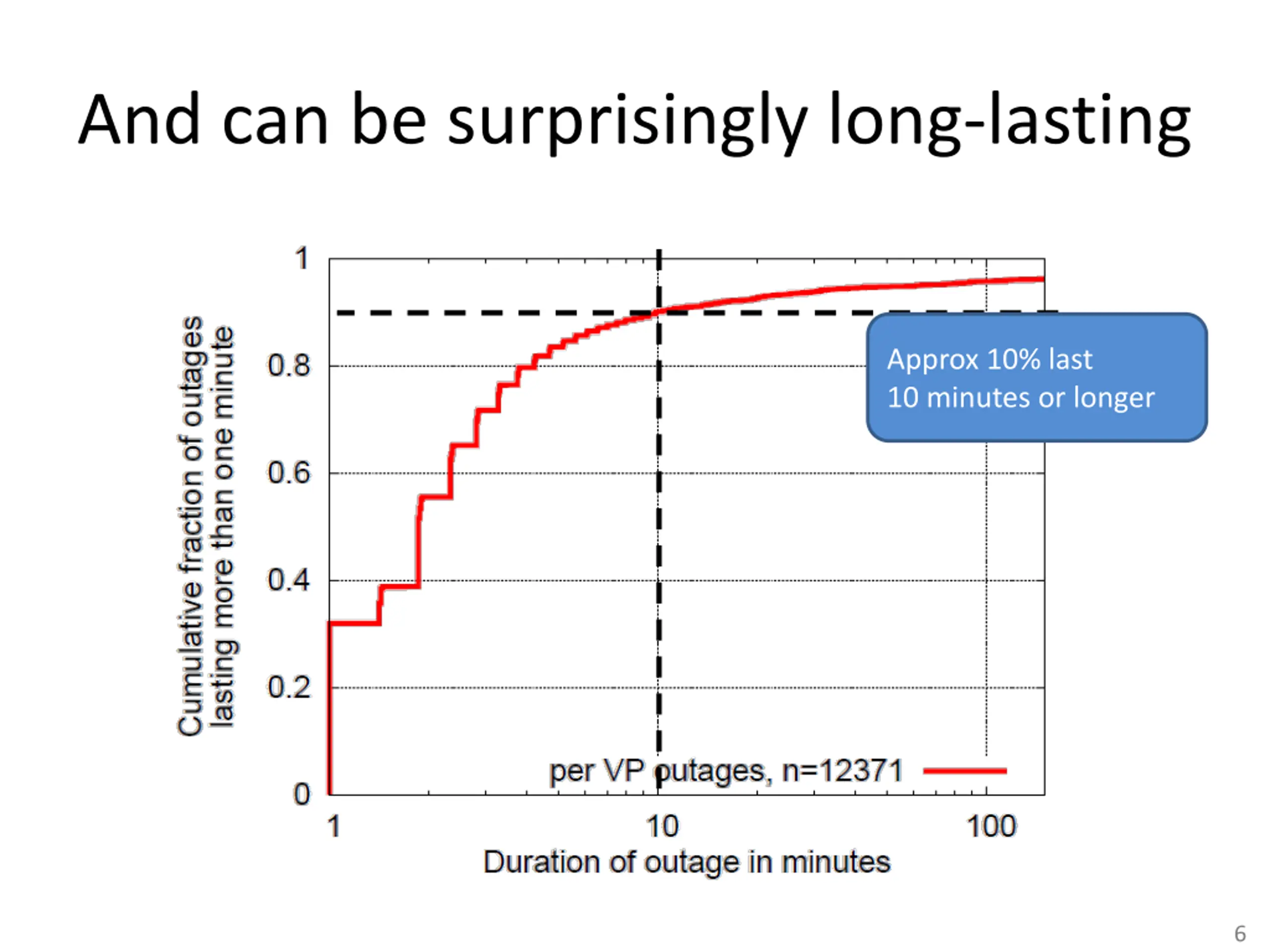 And can be surprisingly long-lasting

Cumulative fraction of outages lasting more than one minute

1
0.8
0.6
0.4
0.2
0

Approx 10% last 10 minutes or longer

per VP outages, n=12371

1
10
100

Duration of outage in minutes

6